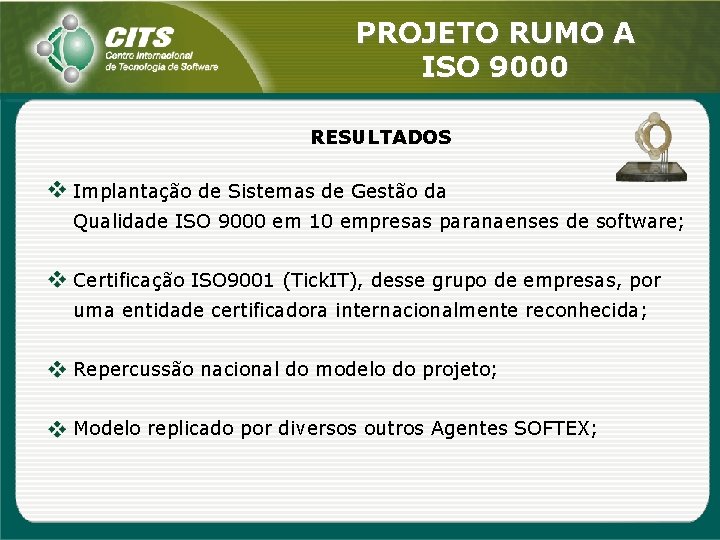 CITS
Centro Internacional de Tecnologia de Software

PROJETO RUMO A ISO 9000

RESULTADOS

❖ Implantação de Sistemas de Gestão da Qualidade ISO 9000 em 10 empresas paranaenses de software;

❖ Certificação ISO9001 (TickIT), desse grupo de empresas, por uma entidade certificadora internacionalmente reconhecida;

❖ Repercussão nacional do modelo do projeto;

❖ Modelo replicado por diversos outros Agentes SOFTEX;